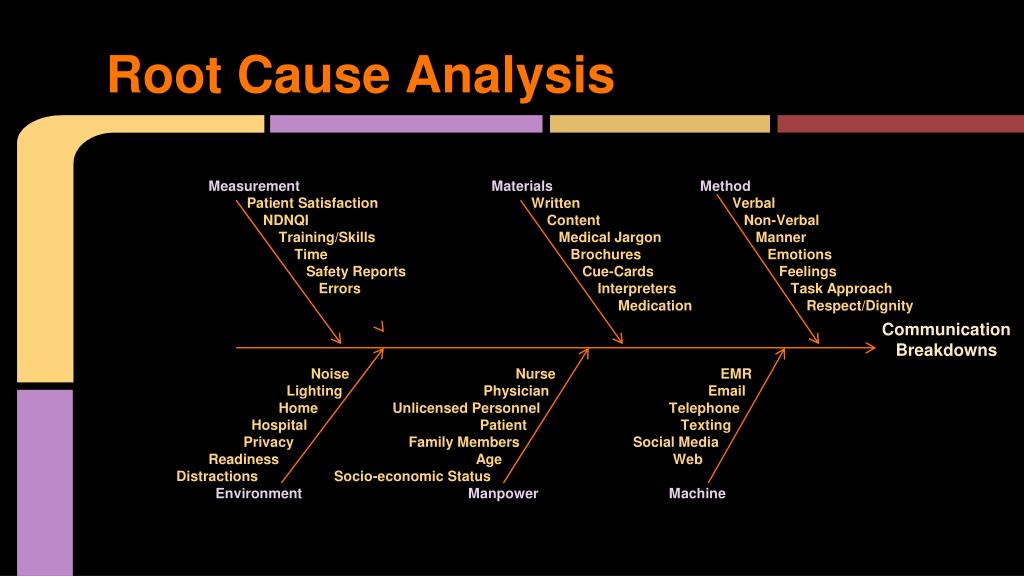 Root Cause Analysis

Measurement
Patient Satisfaction
NDNQI
Training/Skills
Time
Safety Reports
Errors

Materials
Written
Content
Medical Jargon
Brochures
Cue-Cards
Interpreters
Medication

Method
Verbal
Non-Verbal
Manner
Emotions
Feelings
Task Approach
Respect/Dignity

Communication Breakdowns

Noise
Lighting
Home
Hospital
Privacy
Readiness
Distractions
Environment

Nurse
Physician
Unlicensed Personnel
Patient
Family Members
Age
Socio-economic Status
Manpower

EMR
Email
Telephone
Texting
Social Media
Web
Machine